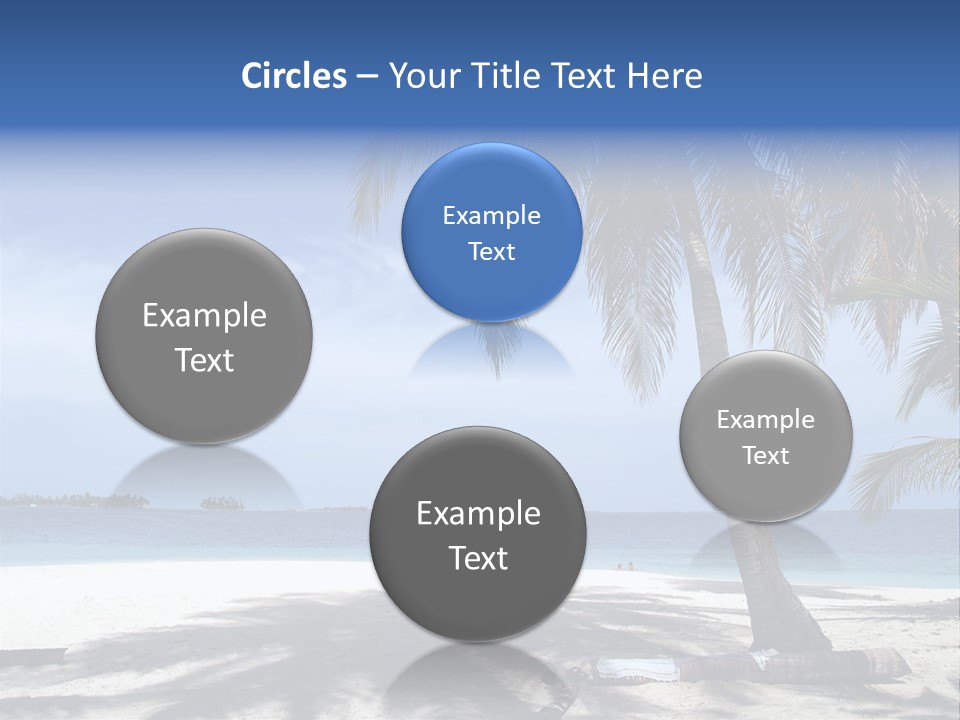 Circles – Your Title Text Here

Example Text

Example Text

Example Text

Example Text